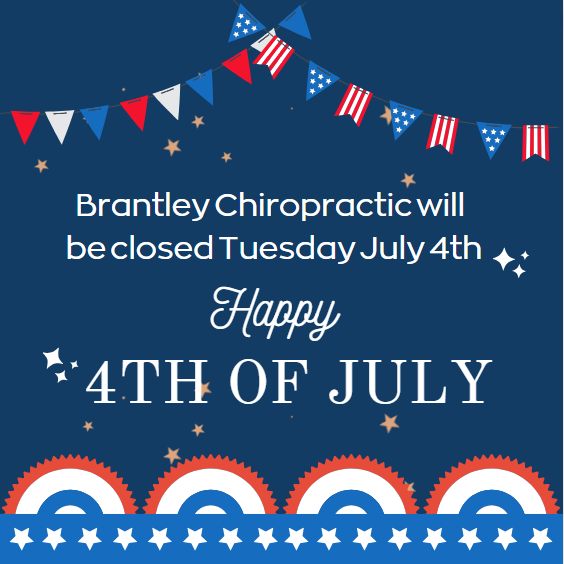 Brantley Chiropractic will be closed Tuesday July 4th

Happy

4TH OF JULY